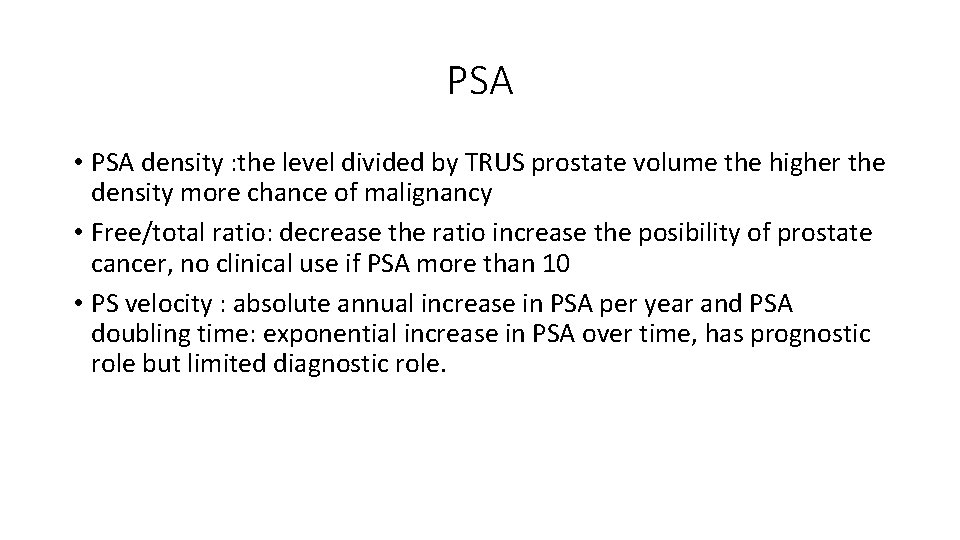 PSA

• PSA density :the level divided by TRUS prostate volume the higher the density more chance of malignancy
• Free/total ratio: decrease the ratio increase the posibility of prostate cancer, no clinical use if PSA more than 10
• PS velocity : absolute annual increase in PSA per year and PSA doubling time: exponential increase in PSA over time, has prognostic role but limited diagnostic role.